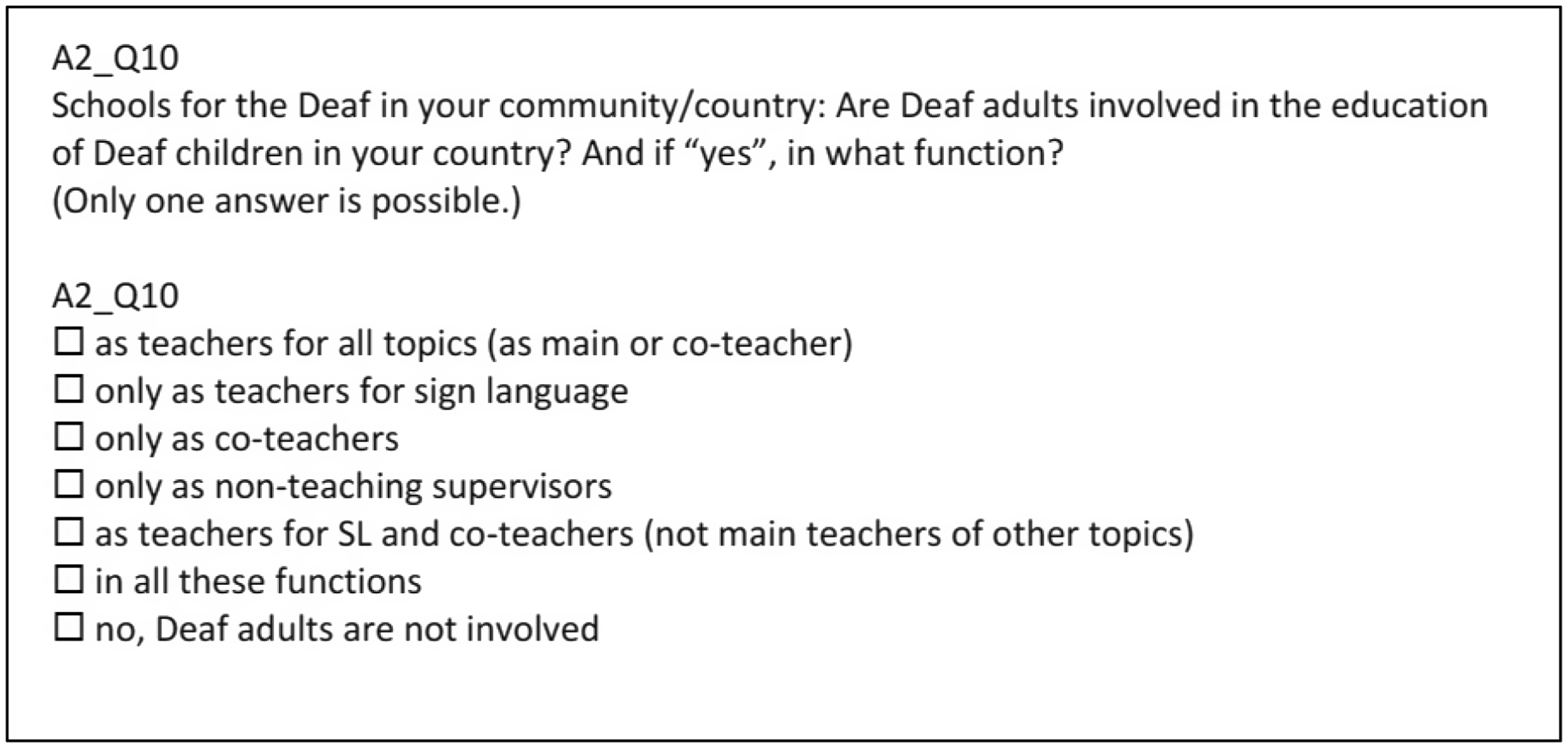 A2_Q10
Schools for the Deaf in your community/country: Are Deaf adults involved in the education of Deaf children in your country? And if “yes”, in what function?
(Only one answer is possible.)

A2_Q10
☐ as teachers for all topics (as main or co-teacher)
☐ only as teachers for sign language
☐ only as co-teachers
☐ only as non-teaching supervisors
☐ as teachers for SL and co-teachers (not main teachers of other topics)
☐ in all these functions
☐ no, Deaf adults are not involved